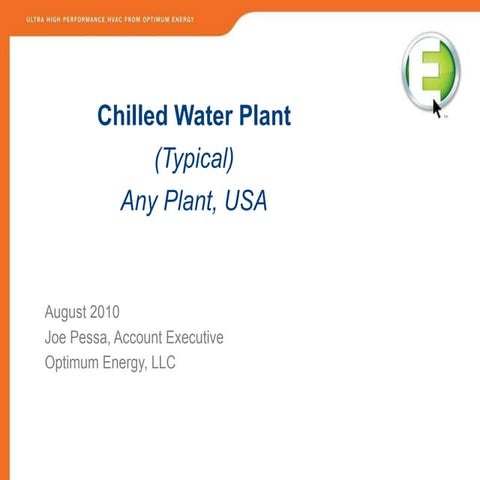 ULTRA HIGH PERFORMANCE HVAC FROM OPTIMUM ENERGY

Chilled Water Plant
(Typical)
Any Plant, USA

August 2010
Joe Pessa, Account Executive
Optimum Energy, LLC